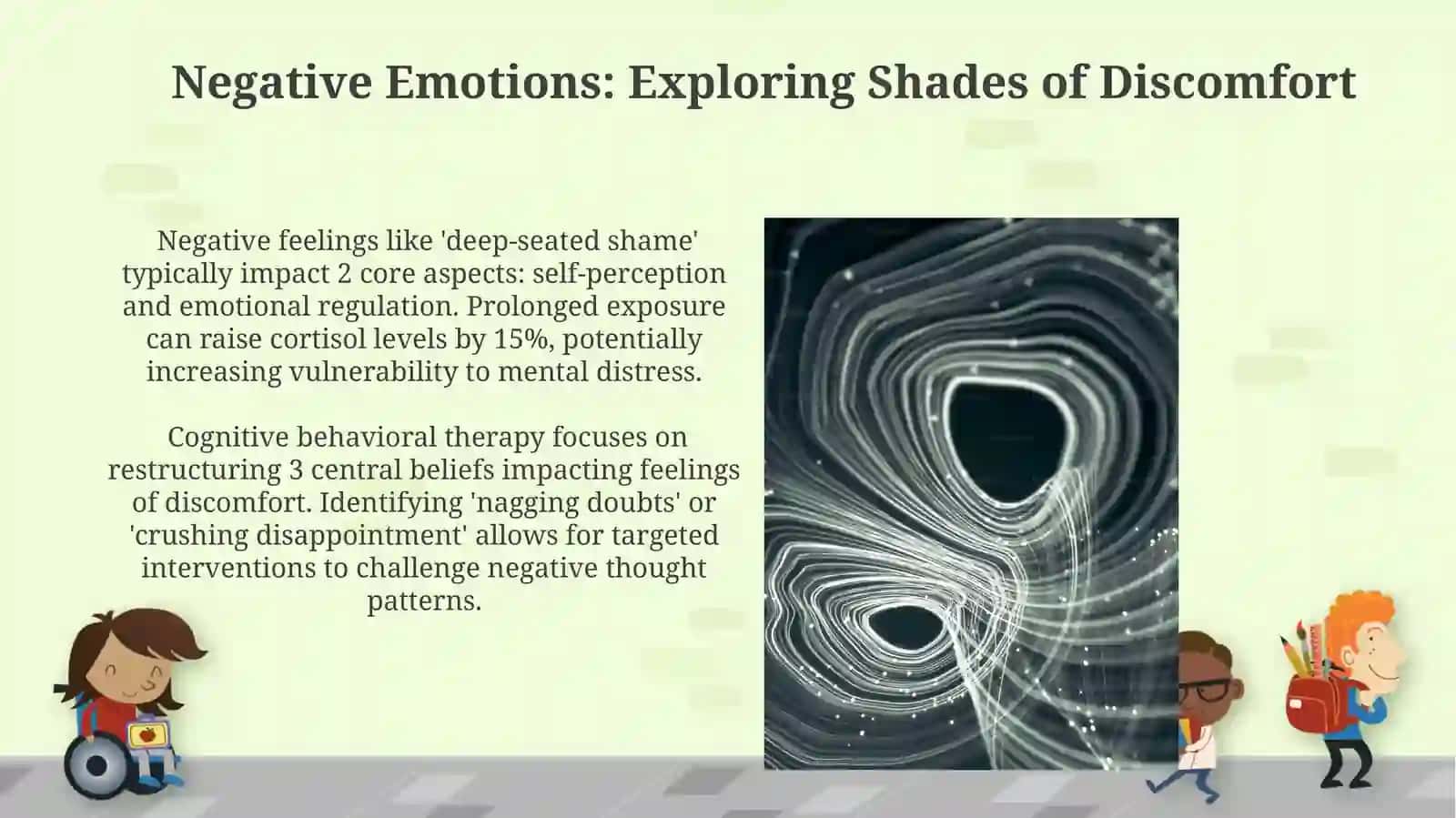 Negative Emotions: Exploring Shades of Discomfort

Negative feelings like 'deep-seated shame' typically impact 2 core aspects: self-perception and emotional regulation. Prolonged exposure can raise cortisol levels by 15%, potentially increasing vulnerability to mental distress.

Cognitive behavioral therapy focuses on restructuring 3 central beliefs impacting feelings of discomfort. Identifying 'nagging doubts' or 'crushing disappointment' allows for targeted interventions to challenge negative thought patterns.